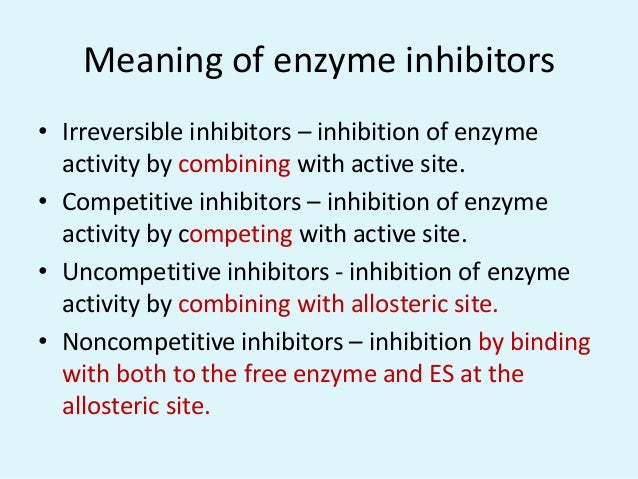 Meaning of enzyme inhibitors

• Irreversible inhibitors – inhibition of enzyme activity by combining with active site.
• Competitive inhibitors – inhibition of enzyme activity by competing with active site.
• Uncompetitive inhibitors - inhibition of enzyme activity by combining with allosteric site.
• Noncompetitive inhibitors – inhibition by binding with both to the free enzyme and ES at the allosteric site.